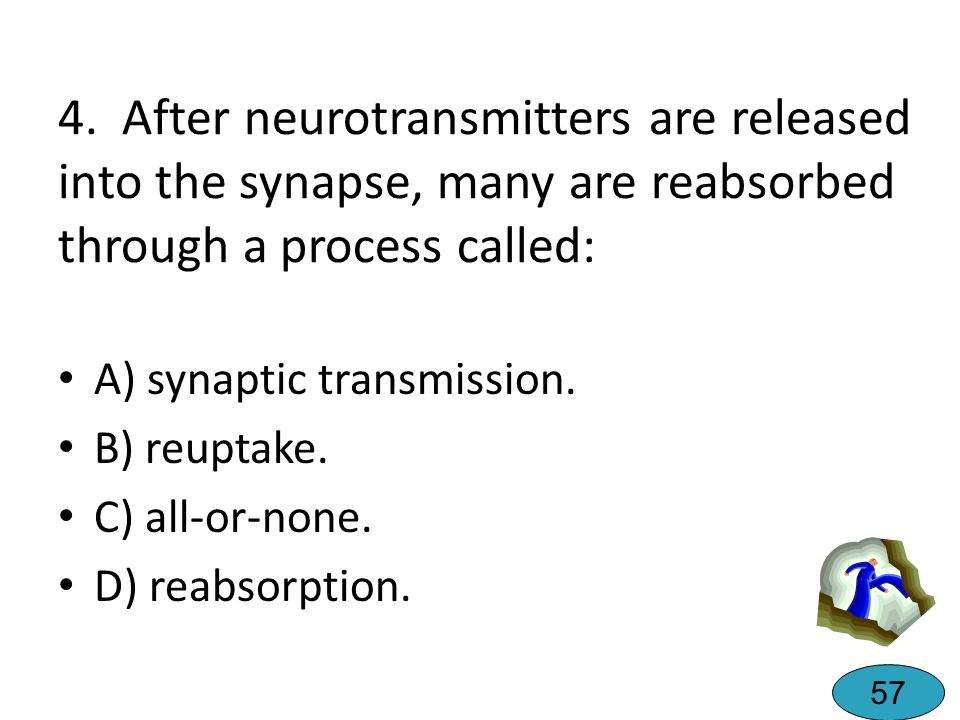 4. After neurotransmitters are released into the synapse, many are reabsorbed through a process called:

• A) synaptic transmission.
• B) reuptake.
• C) all-or-none.
• D) reabsorption.

57